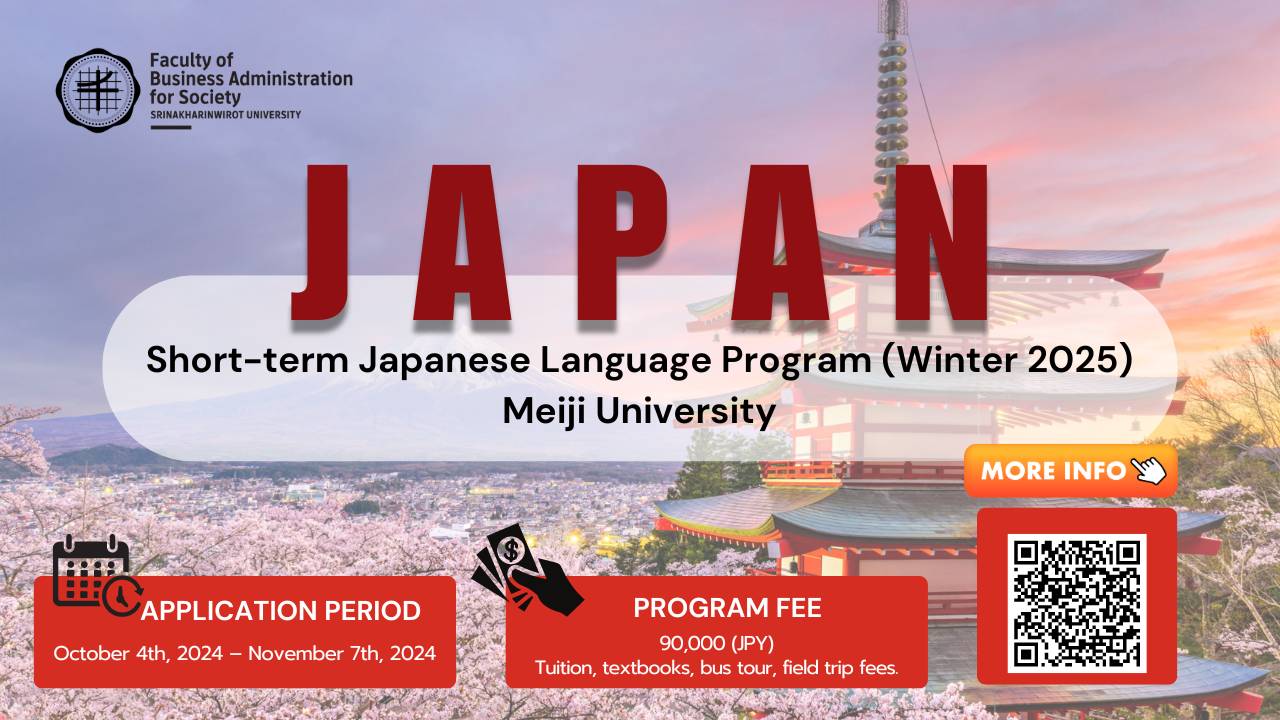 Faculty of Business Administration for Society
SRINAKHARINWIROT UNIVERSITY

JAPAN

Short-term Japanese Language Program (Winter 2025)
Meiji University

MORE INFO

APPLICATION PERIOD
October 4th, 2024 – November 7th, 2024

PROGRAM FEE
90,000 (JPY)
Tuition, textbooks, bus tour, field trip fees.